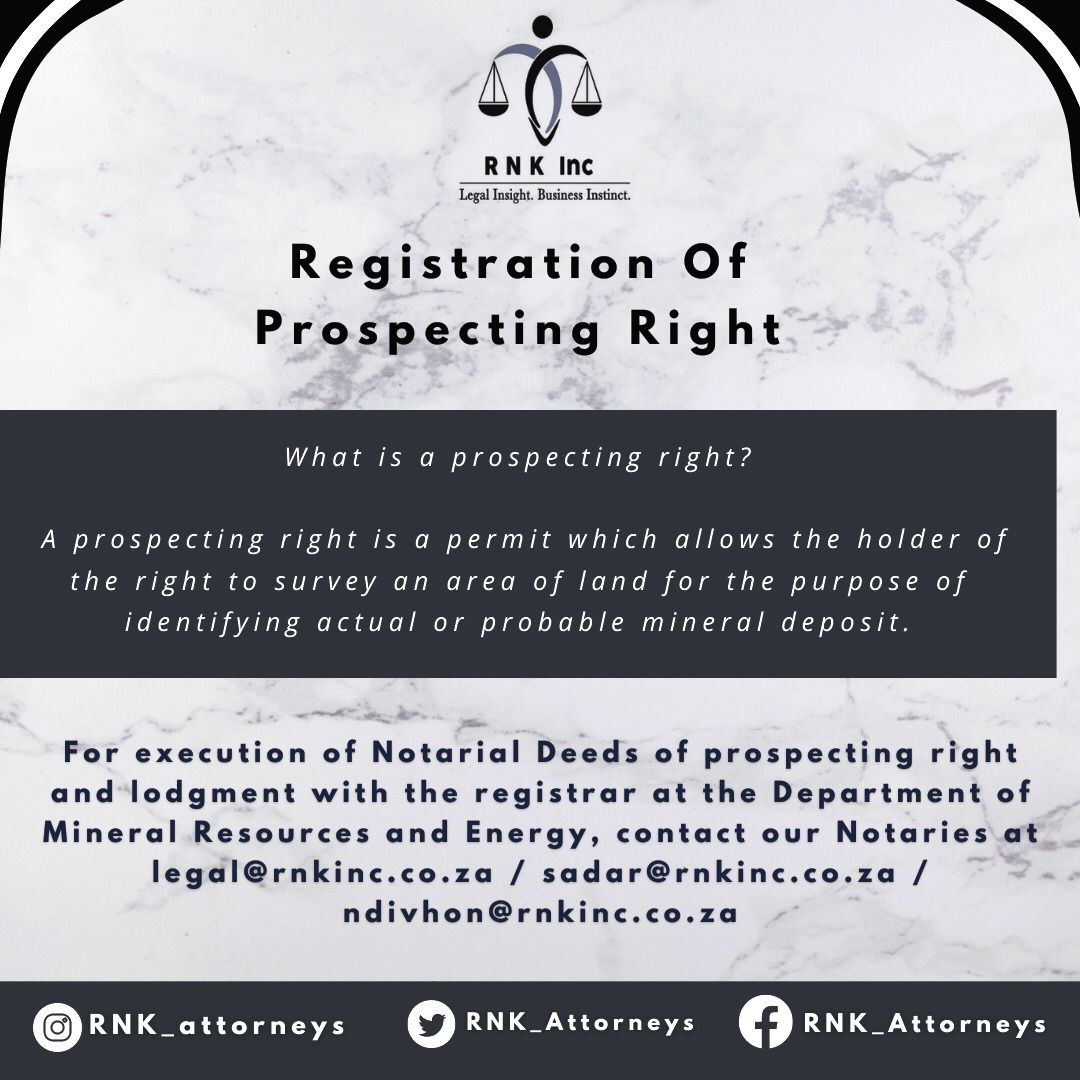 RNK Inc
Legal Insight. Business Instinct.

Registration Of Prospecting Right

What is a prospecting right?

A prospecting right is a permit which allows the holder of the right to survey an area of land for the purpose of identifying actual or probable mineral deposit.

For execution of Notarial Deeds of prospecting right and lodgment with the registrar at the Department of Mineral Resources and Energy, contact our Notaries at legal@rnkinc.co.za / sadar@rnkinc.co.za / ndivhon@rnkinc.co.za

RNK_attorneys RNK_Attorneys RNK_Attorneys